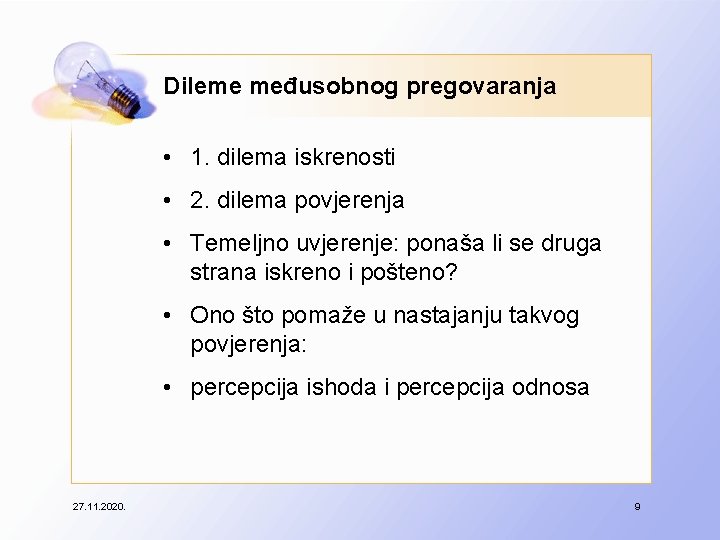 Dileme međusobnog pregovaranja

• 1. dilema iskrenosti

• 2. dilema povjerenja

• Temeljno uvjerenje: ponaša li se druga strana iskreno i pošteno?

• Ono što pomaže u nastajanju takvog povjerenja:

• percepcija ishoda i percepcija odnosa

27.11.2020.

9